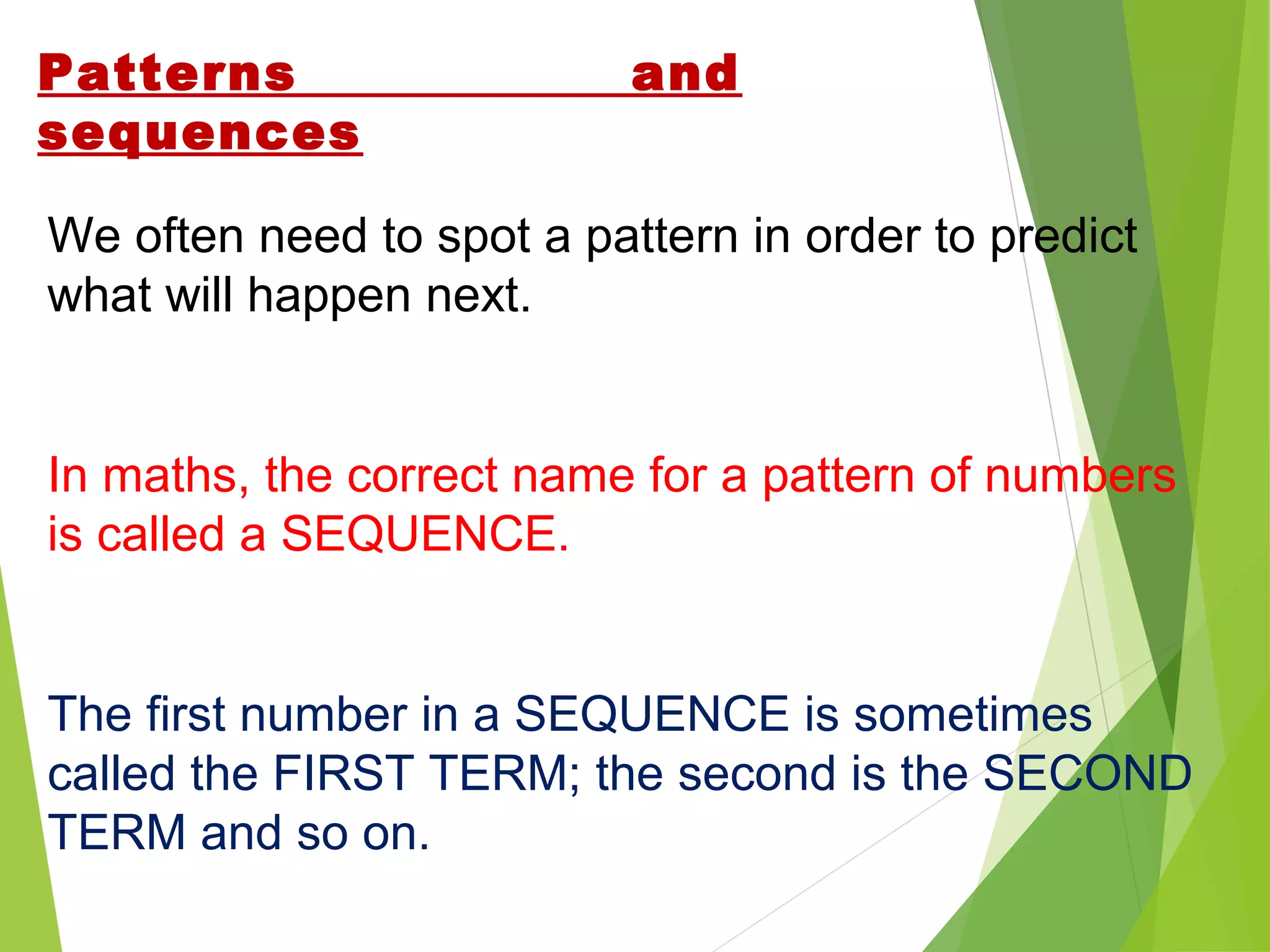 Patterns and sequences

We often need to spot a pattern in order to predict what will happen next.

In maths, the correct name for a pattern of numbers is called a SEQUENCE.

The first number in a SEQUENCE is sometimes called the FIRST TERM; the second is the SECOND TERM and so on.